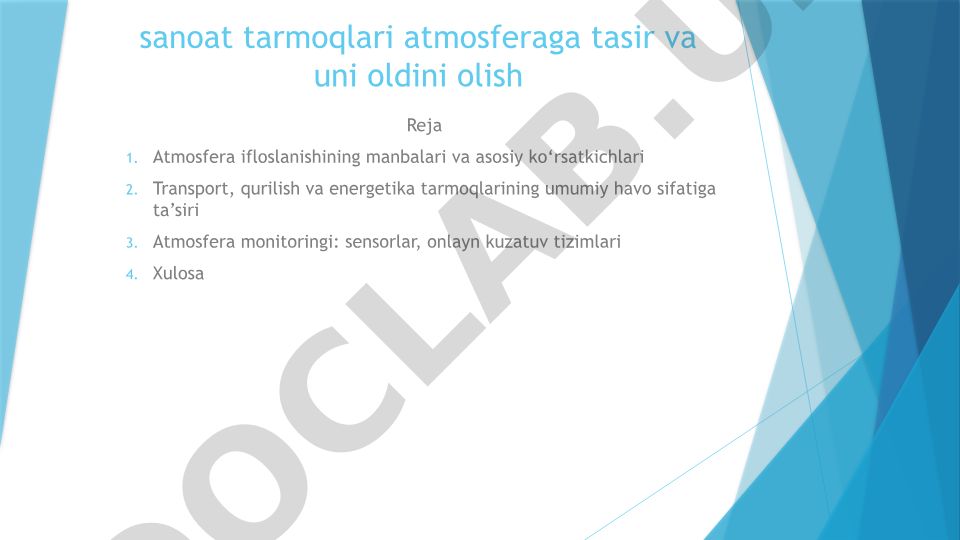 sanoat tarmoqlari atmosferaga tasir va uni oldini olish

Reja

1. Atmosfera ifloslanishining manbalari va asosiy ko‘rsatkichlari
2. Transport, qurilish va energetika tarmoqlarining umumiy havo sifatiga ta’siri
3. Atmosfera monitoringi: sensorlar, onlayn kuzatuv tizimlari
4. Xulosa

DOCLAB.U